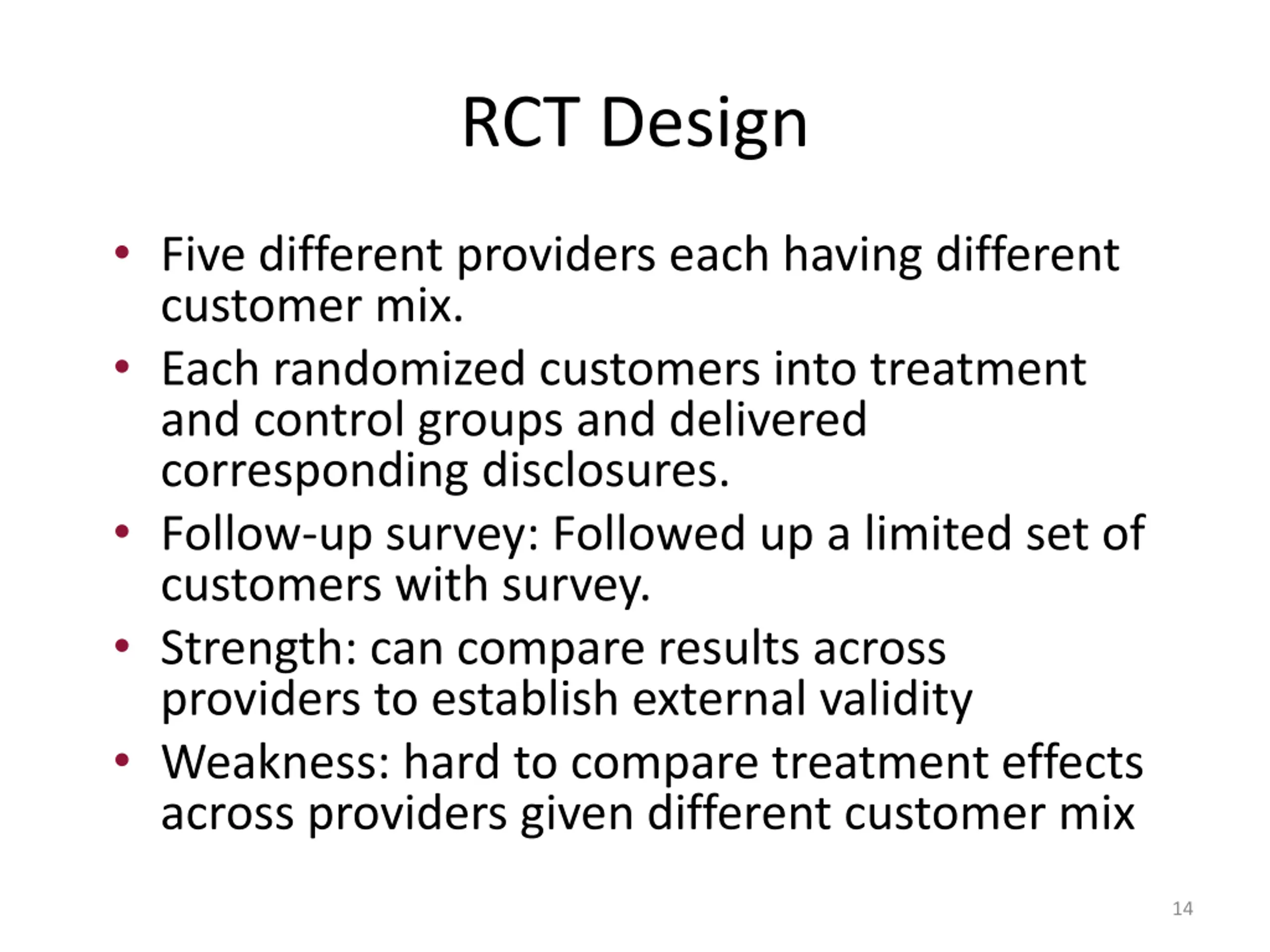 RCT Design

• Five different providers each having different customer mix.
• Each randomized customers into treatment and control groups and delivered corresponding disclosures.
• Follow-up survey: Followed up a limited set of customers with survey.
• Strength: can compare results across providers to establish external validity
• Weakness: hard to compare treatment effects across providers given different customer mix

14